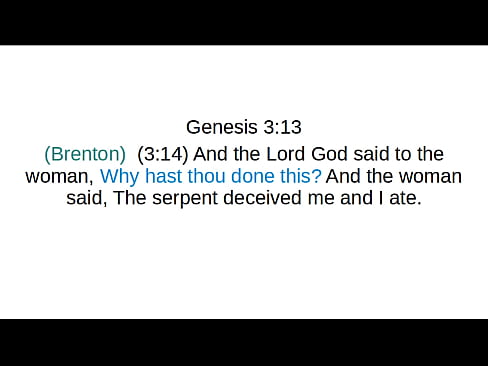 Genesis 3:13

(Brenton) (3:14) And the Lord God said to the woman, Why hast thou done this? And the woman said, The serpent deceived me and I ate.